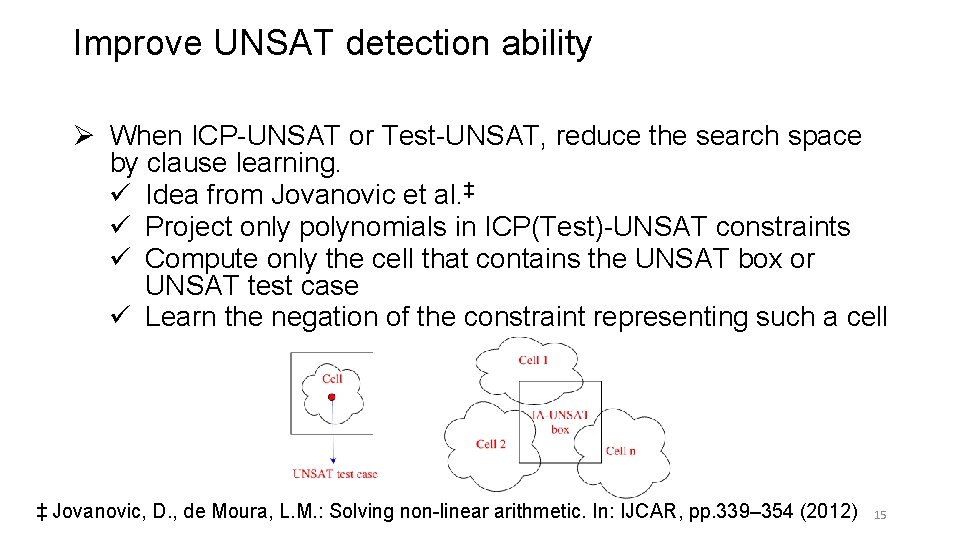 Improve UNSAT detection ability

➢ When ICP-UNSAT or Test-UNSAT, reduce the search space by clause learning.
✓ Idea from Jovanovic et al.‡
✓ Project only polynomials in ICP(Test)-UNSAT constraints
✓ Compute only the cell that contains the UNSAT box or UNSAT test case
✓ Learn the negation of the constraint representing such a cell

Cell

UNSAT test case

Cell 1

IA-UNSAT box

Cell 2

Cell n

‡ Jovanovic, D., de Moura, L.M.: Solving non-linear arithmetic. In: IJCAR, pp.339–354 (2012) 15